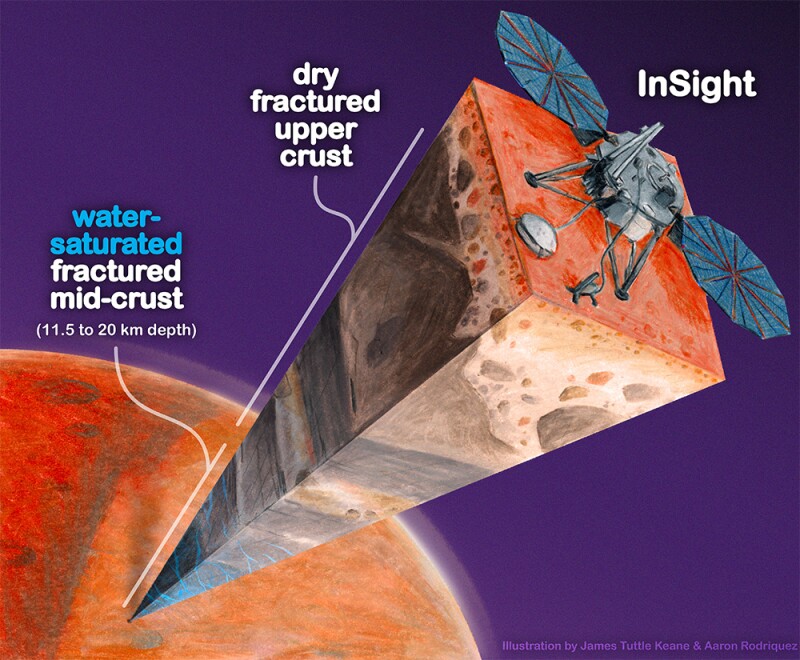 InSight

dry fractured upper crust

water-saturated fractured mid-crust
(11.5 to 20 km depth)

Illustration by James Tuttle Keane & Aaron Rodriquez